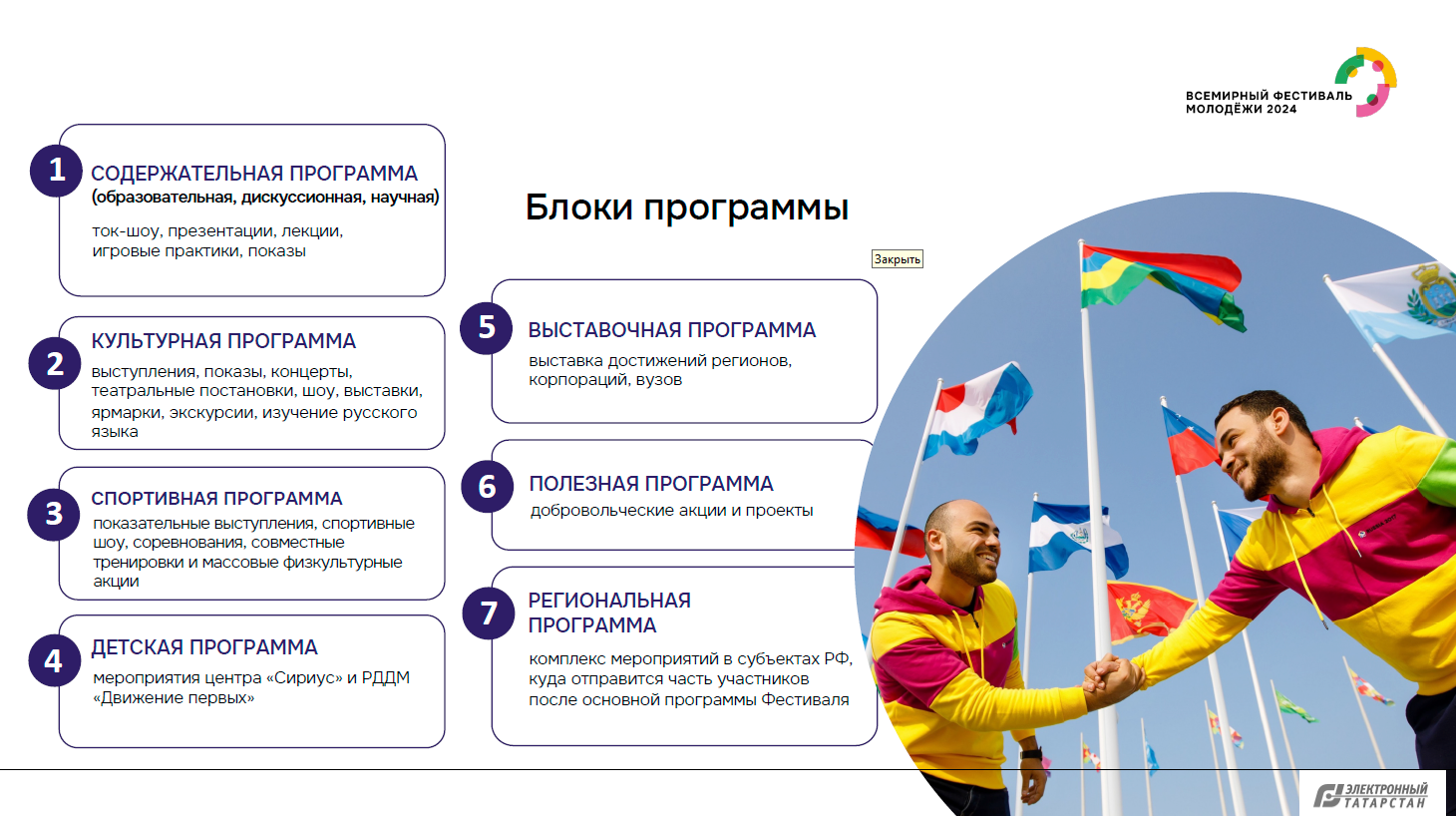 ВСЕМИРНЫЙ ФЕСТИВАЛЬ МОЛОДЁЖИ 2024

Блоки программы

Закрыть

1 СОДЕРЖАТЕЛЬНАЯ ПРОГРАММА
(образовательная, дискуссионная, научная)
ток-шоу, презентации, лекции, игровые практики, показы

2 КУЛЬТУРНАЯ ПРОГРАММА
выступления, показы, концерты, театральные постановки, шоу, выставки, ярмарки, экскурсии, изучение русского языка

3 СПОРТИВНАЯ ПРОГРАММА
показательные выступления, спортивные шоу, соревнования, совместные тренировки и массовые физкультурные акции

4 ДЕТСКАЯ ПРОГРАММА
мероприятия центра «Сириус» и РДДМ «Движение первых»

5 ВЫСТАВОЧНАЯ ПРОГРАММА
выставка достижений регионов, корпораций, вузов

6 ПОЛЕЗНАЯ ПРОГРАММА
добровольческие акции и проекты

7 РЕГИОНАЛЬНАЯ ПРОГРАММА
комплекс мероприятий в субъектах РФ, куда отправится часть участников после основной программы Фестиваля

ЭЛЕКТРОННЫЙ ТАТАРСТАН